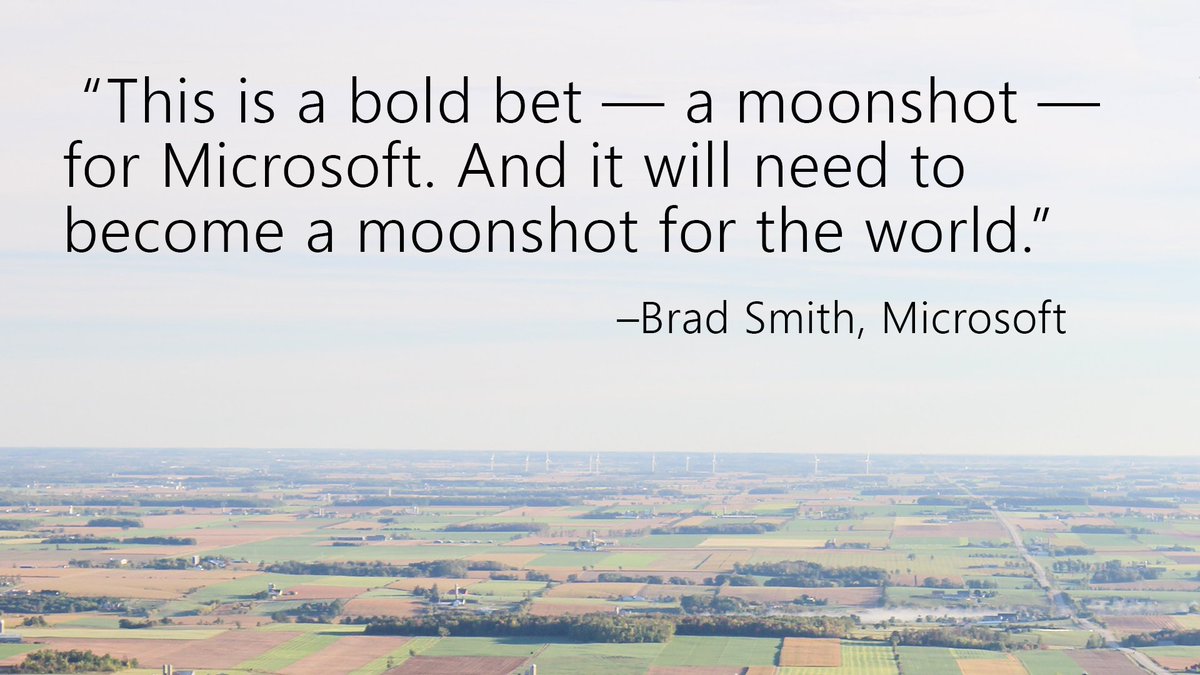 “This is a bold bet — a moonshot — for Microsoft. And it will need to become a moonshot for the world.”

–Brad Smith, Microsoft